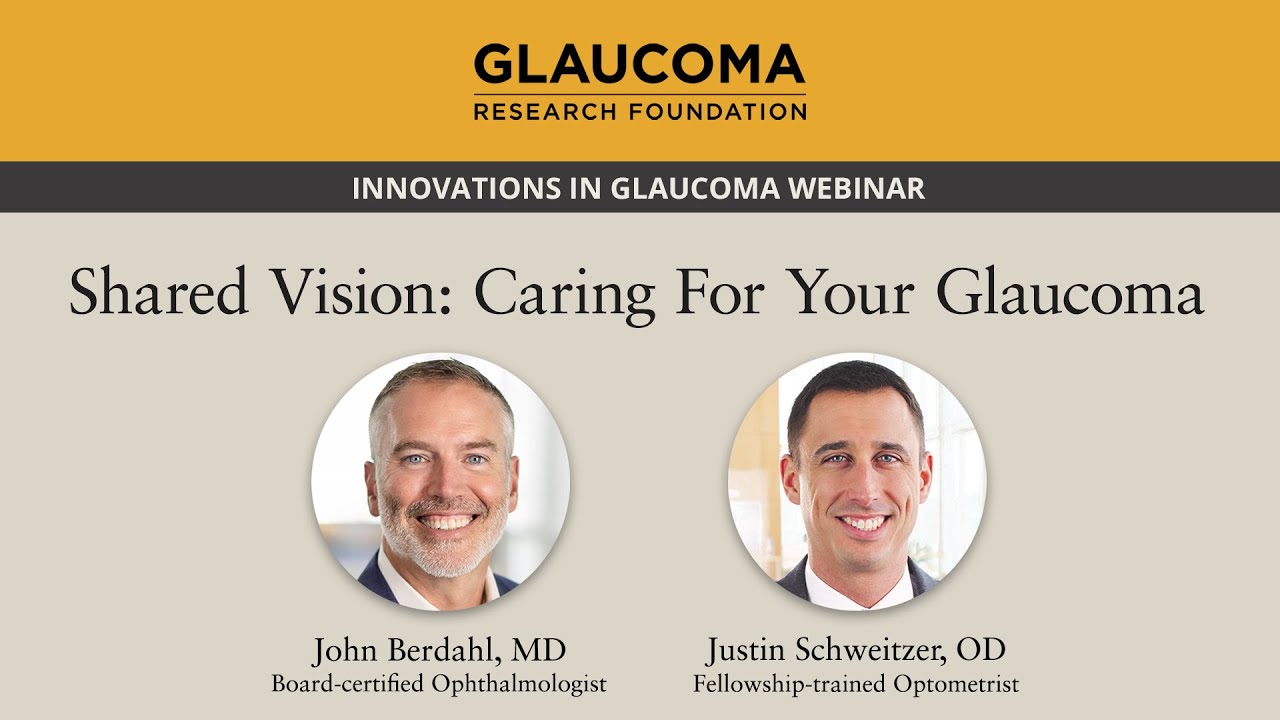 GLAUCOMA
RESEARCH FOUNDATION

INNOVATIONS IN GLAUCOMA WEBINAR

Shared Vision: Caring For Your Glaucoma

John Berdahl, MD
Board-certified Ophthalmologist

Justin Schweitzer, OD
Fellowship-trained Optometrist